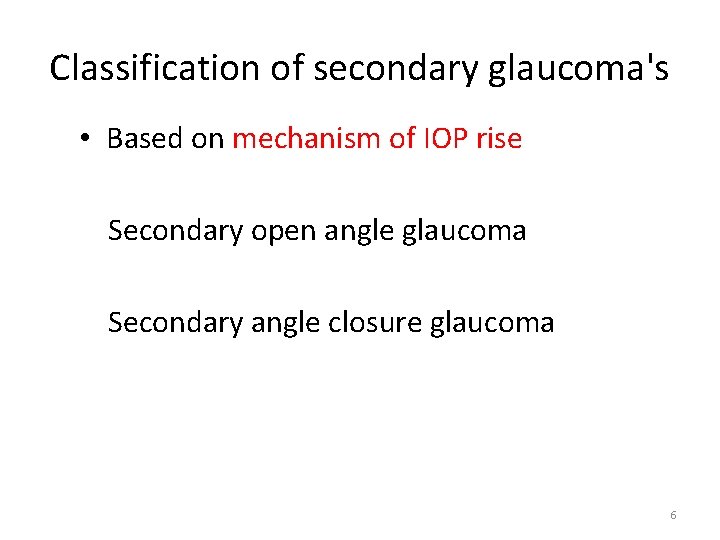 Classification of secondary glaucoma's

• Based on mechanism of IOP rise

Secondary open angle glaucoma

Secondary angle closure glaucoma

6